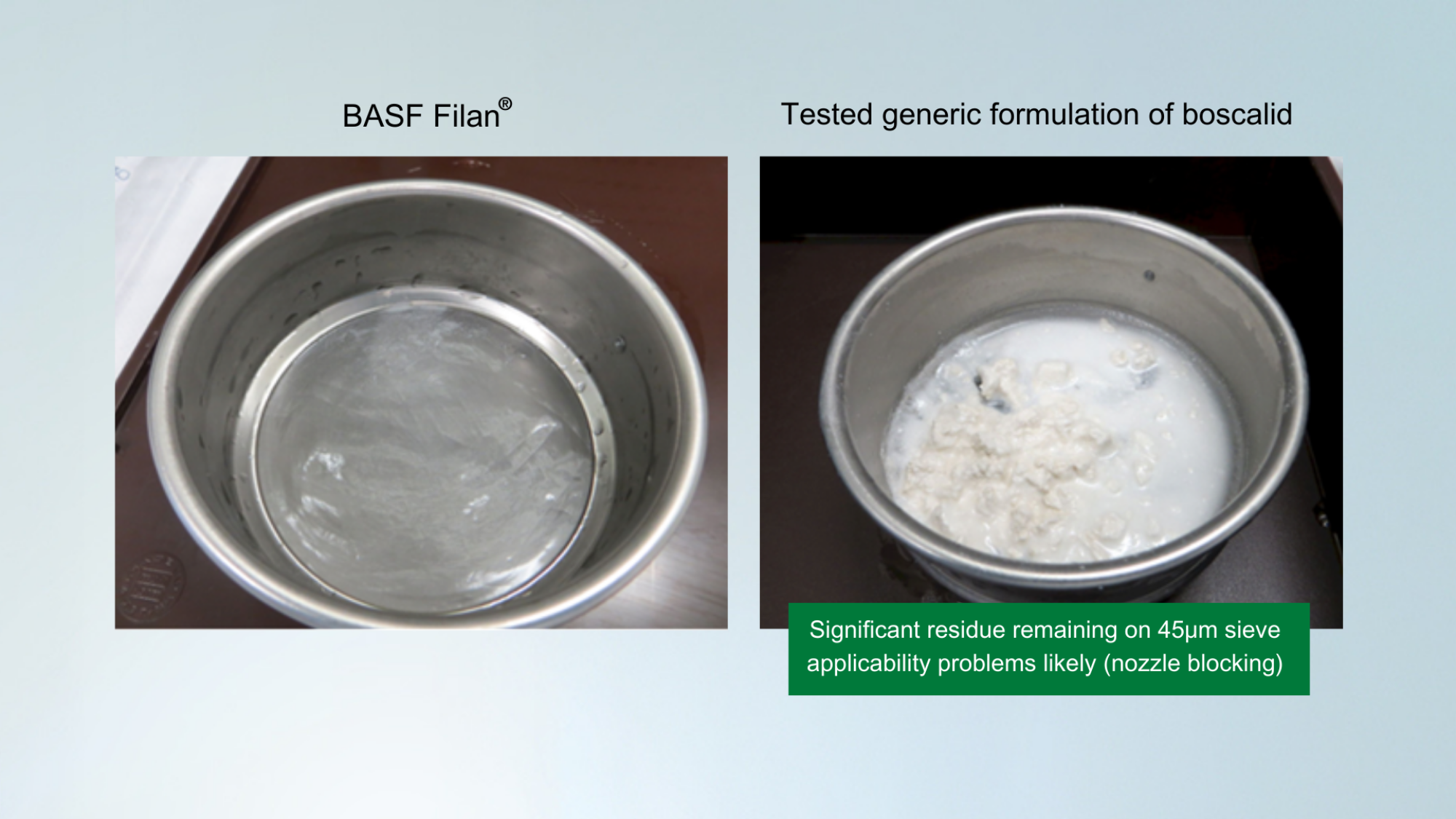 BASF Filan®

Tested generic formulation of boscalid

Significant residue remaining on 45µm sieve applicability problems likely (nozzle blocking)